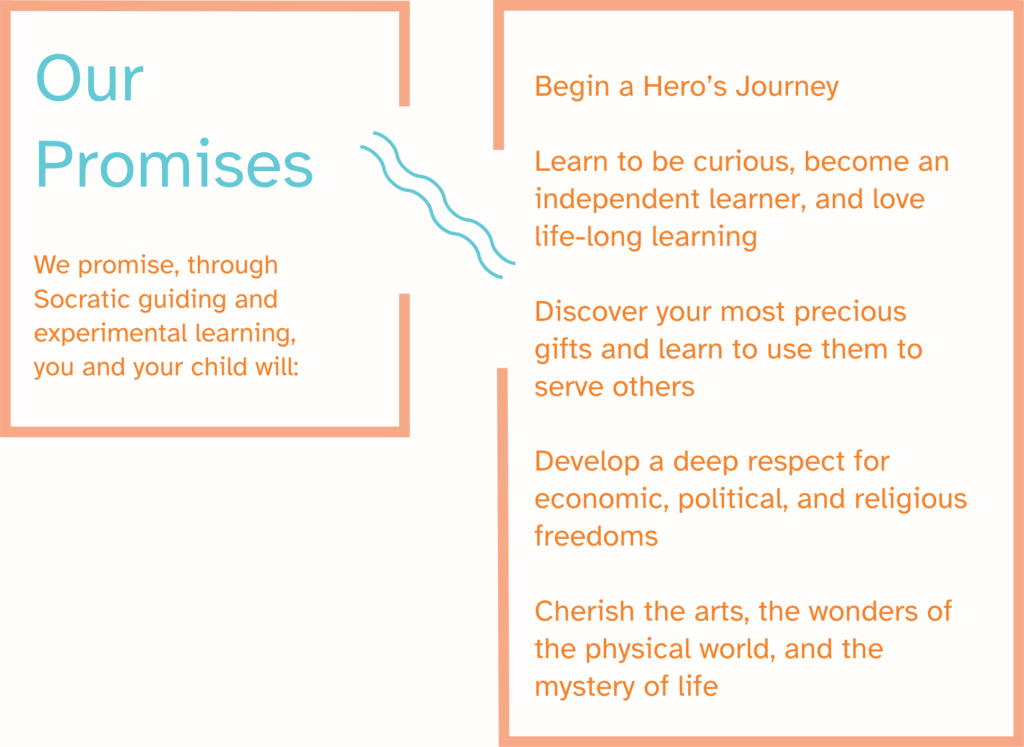 Our Promises

We promise, through Socratic guiding and experimental learning, you and your child will:

Begin a Hero’s Journey

Learn to be curious, become an independent learner, and love life-long learning

Discover your most precious gifts and learn to use them to serve others

Develop a deep respect for economic, political, and religious freedoms

Cherish the arts, the wonders of the physical world, and the mystery of life